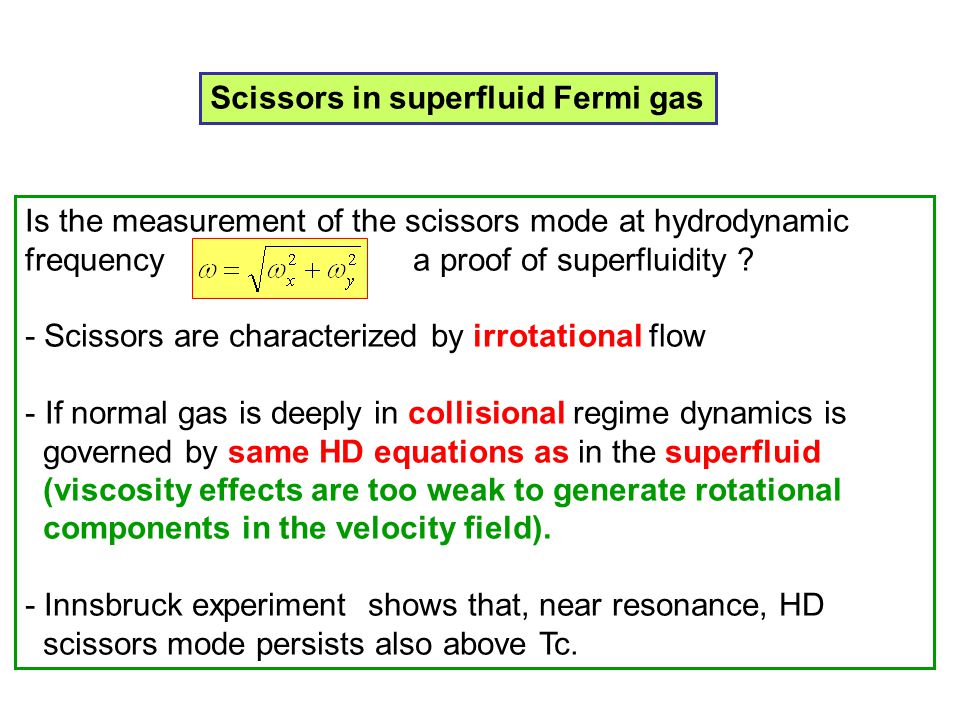 Scissors in superfluid Fermi gas

Is the measurement of the scissors mode at hydrodynamic frequency $\omega = \sqrt{\omega_x^2 + \omega_y^2}$ a proof of superfluidity ?

- Scissors are characterized by irrotational flow

- If normal gas is deeply in collisional regime dynamics is governed by same HD equations as in the superfluid (viscosity effects are too weak to generate rotational components in the velocity field).

- Innsbruck experiment shows that, near resonance, HD scissors mode persists also above Tc.